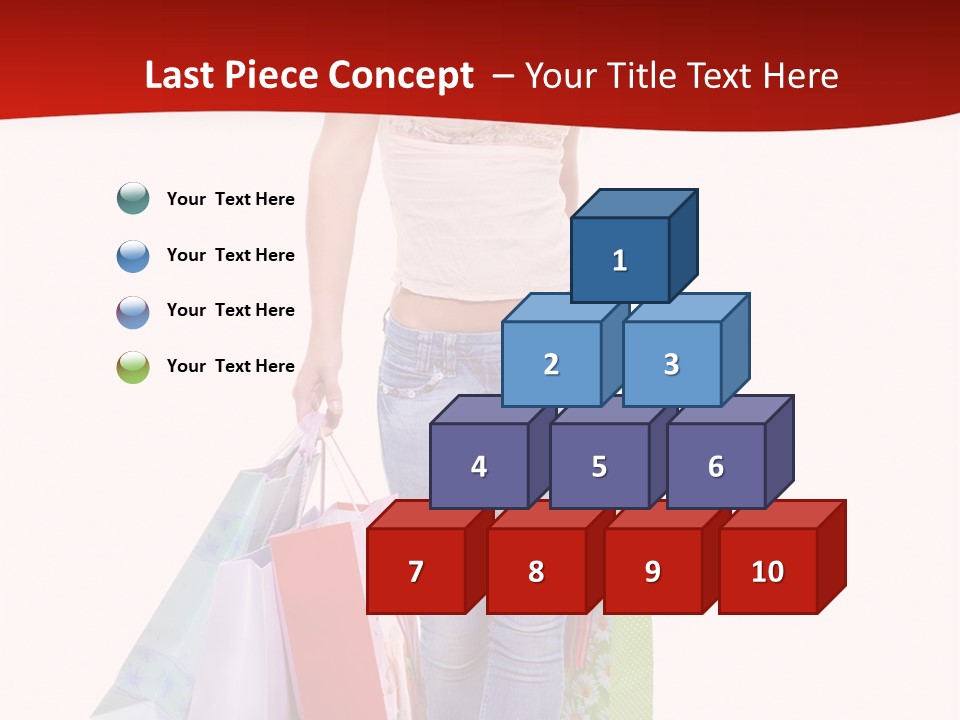 Last Piece Concept – Your Title Text Here

Your Text Here

Your Text Here

Your Text Here

Your Text Here

1

2 3

4 5 6

7 8 9 10